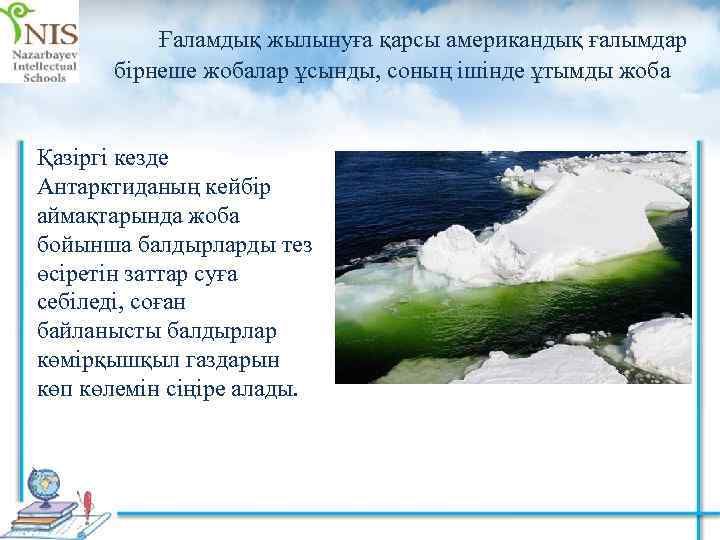 NIS
Nazarbayev Intellectual Schools

Ғаламдық жылынуға қарсы американдық ғалымдар бірнеше жобалар ұсынды, соның ішінде ұтымды жоба

Қазіргі кезде Антарктиданың кейбір аймақтарында жоба бойынша балдырларды тез өсіретін заттар суға себіледі, соған байланысты балдырлар көмірқышқыл газдарын көп көлемін сіңіре алады.